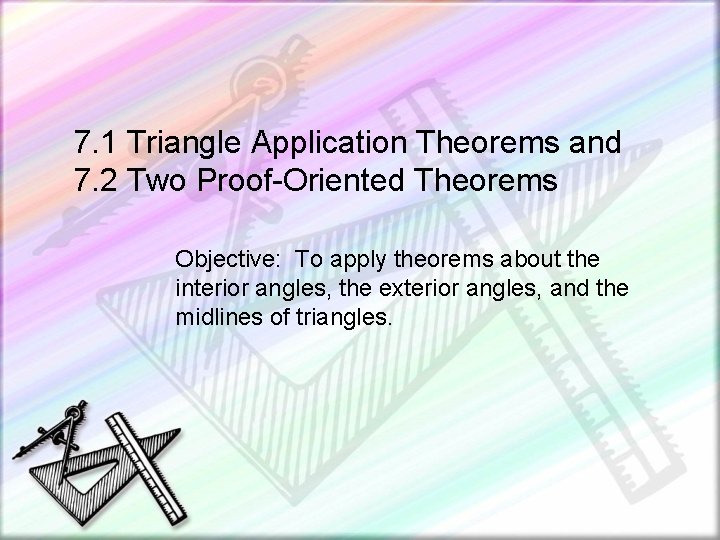 7.1 Triangle Application Theorems and
7.2 Two Proof-Oriented Theorems

Objective: To apply theorems about the interior angles, the exterior angles, and the midlines of triangles.